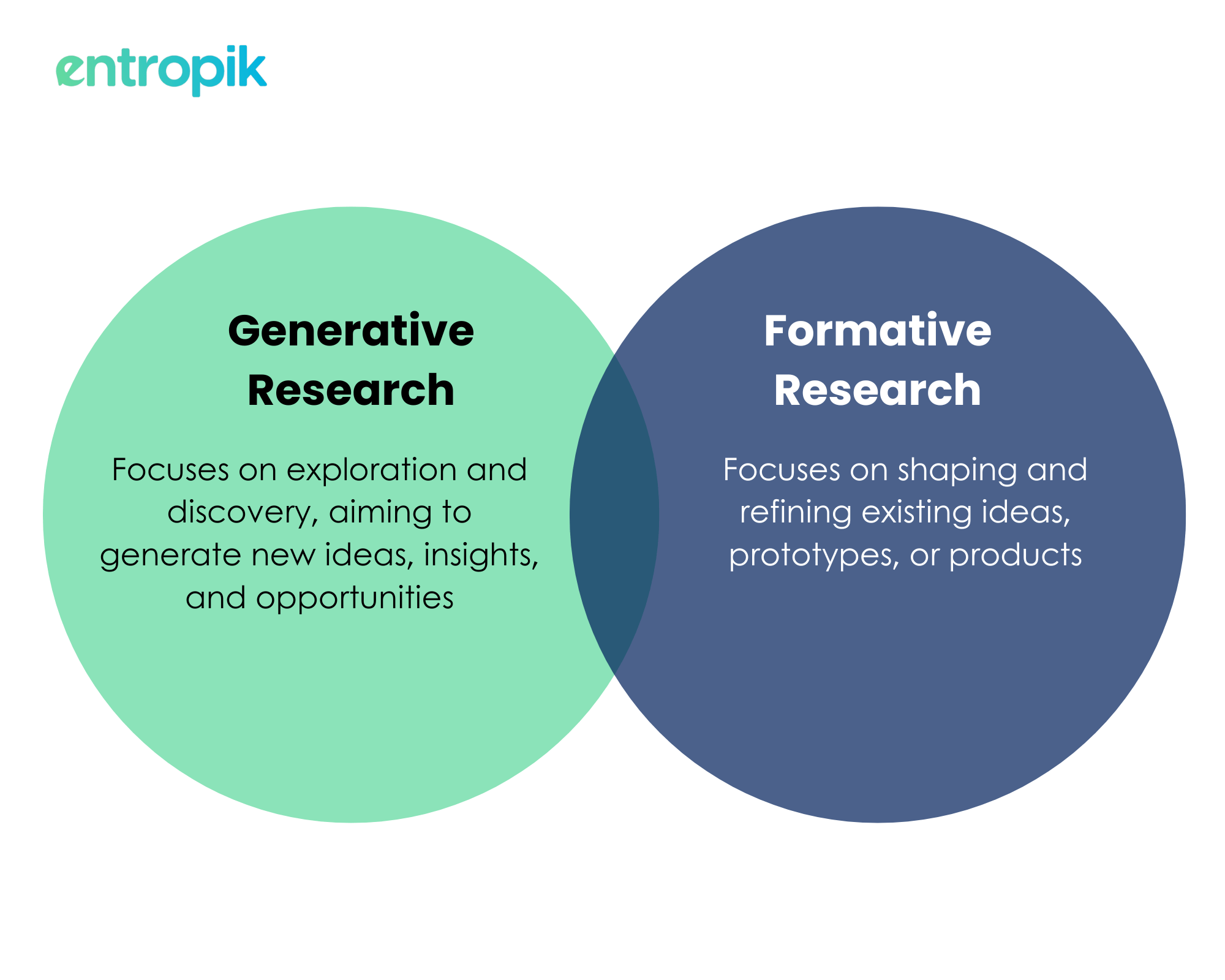 entropik

Generative Research

Focuses on exploration and discovery, aiming to generate new ideas, insights, and opportunities

Formative Research

Focuses on shaping and refining existing ideas, prototypes, or products